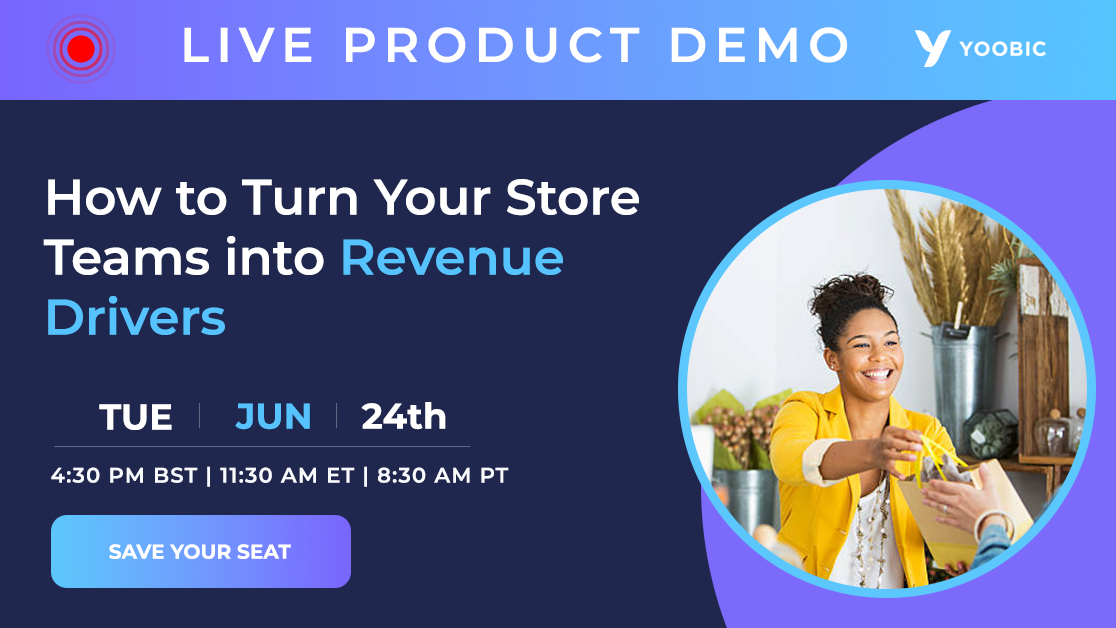 LIVE PRODUCT DEMO

YOOBIC

How to Turn Your Store Teams into Revenue Drivers

TUE | JUN | 24th

4:30 PM BST | 11:30 AM ET | 8:30 AM PT

SAVE YOUR SEAT